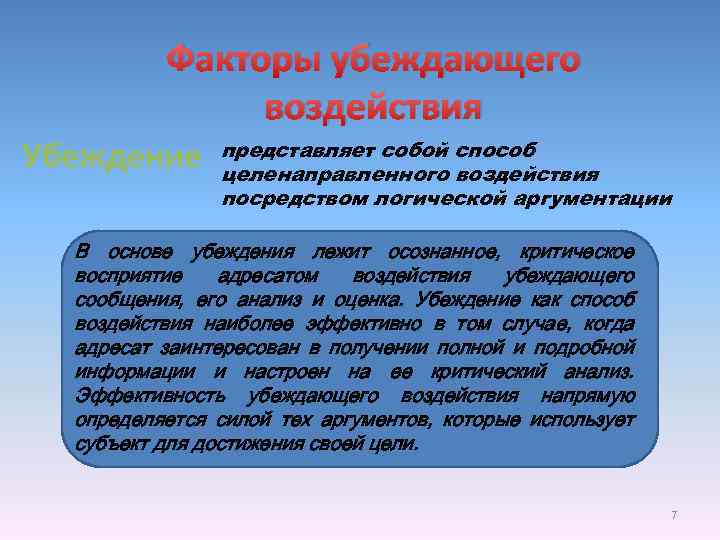 Факторы убеждающего воздействия

Убеждение

представляет собой способ целенаправленного воздействия посредством логической аргументации

В основе убеждения лежит осознанное, критическое восприятие адресатом воздействия убеждающего сообщения, его анализ и оценка. Убеждение как способ воздействия наиболее эффективно в том случае, когда адресат заинтересован в получении полной и подробной информации и настроен на ее критический анализ. Эффективность убеждающего воздействия напрямую определяется силой тех аргументов, которые использует субъект для достижения своей цели.

7